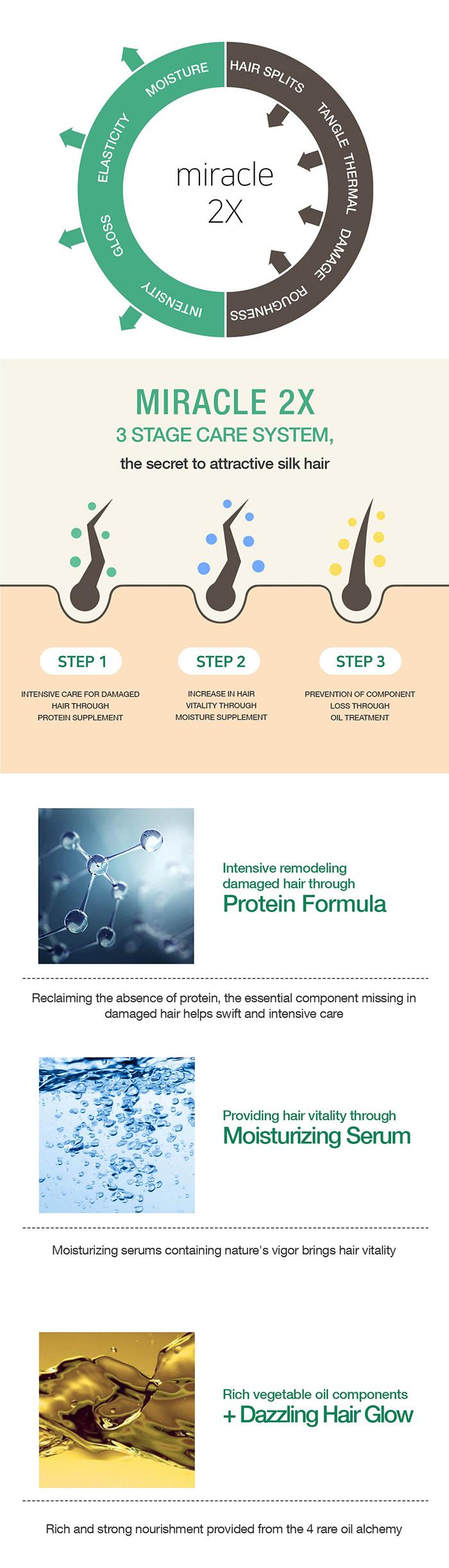 MOISTURE
ELASTICITY
GLOSS
INTENSITY
HAIR SPLITS
TANGLE
THERMAL DAMAGE
ROUGHNESS
miracle 2X

MIRACLE 2X
3 STAGE CARE SYSTEM,
the secret to attractive silk hair

STEP 1
INTENSIVE CARE FOR DAMAGED HAIR THROUGH PROTEIN SUPPLEMENT

STEP 2
INCREASE IN HAIR VITALITY THROUGH MOISTURE SUPPLEMENT

STEP 3
PREVENTION OF COMPONENT LOSS THROUGH OIL TREATMENT

Intensive remodeling damaged hair through
Protein Formula

Reclaiming the absence of protein, the essential component missing in damaged hair helps swift and intensive care

Providing hair vitality through
Moisturizing Serum

Moisturizing serums containing nature's vigor brings hair vitality

Rich vegetable oil components
+ Dazzling Hair Glow

Rich and strong nourishment provided from the 4 rare oil alchemy